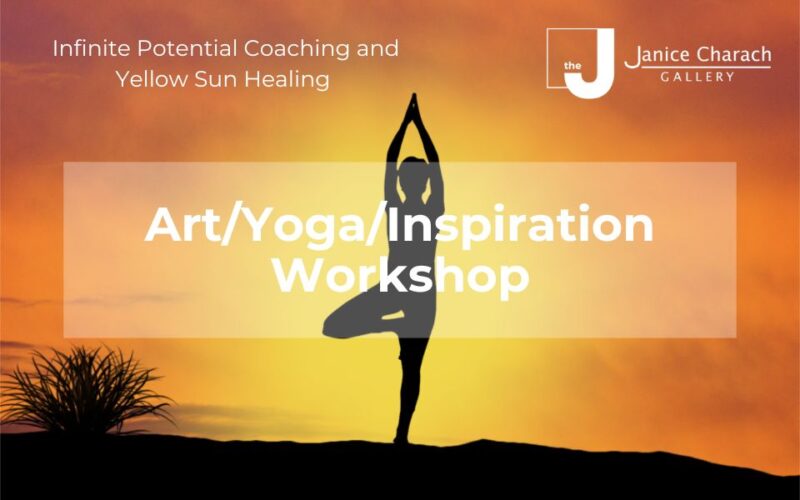 Infinite Potential Coaching and Yellow Sun Healing

the J Janice Charach GALLERY

Art/Yoga/Inspiration Workshop